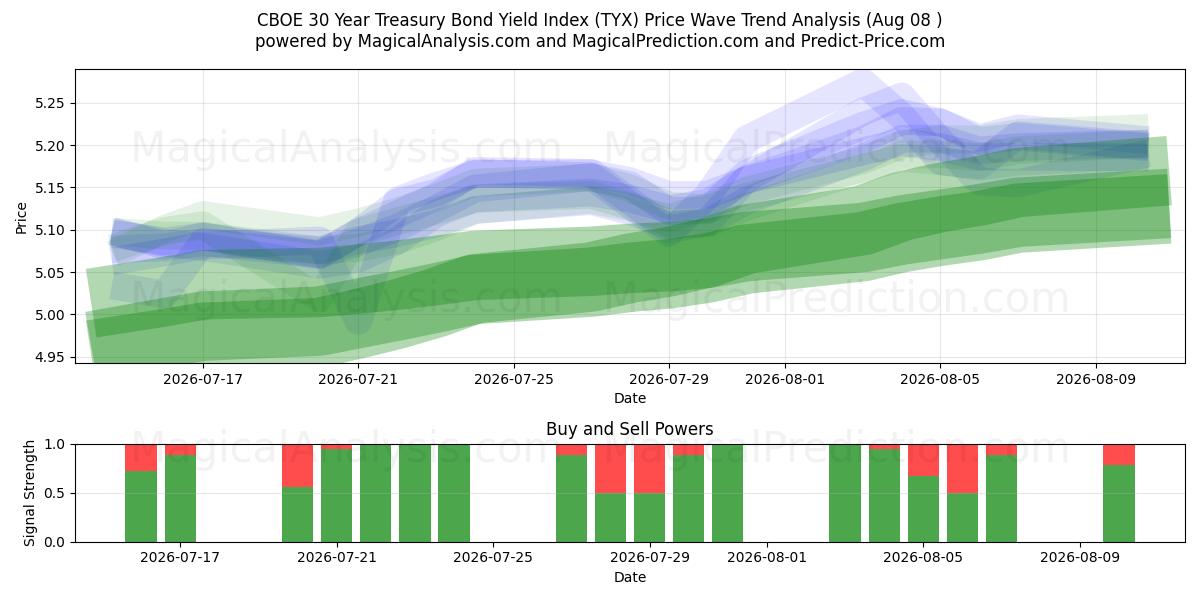 CBOE 30 Year Treasury Bond Yield Index (TYX) Price Wave Trend Analysis (Aug 08 )
powered by MagicalAnalysis.com and MagicalPrediction.com and Predict-Price.com

MagicalAnalysis.com MagicalPrediction.com
MagicalAnalysis.com MagicalPrediction.com

Price
5.25
5.20
5.15
5.10
5.05
5.00
4.95

2026-07-17 2026-07-21 2026-07-25 2026-07-29 2026-08-01 2026-08-05 2026-08-09
Date

Buy and Sell Powers

MagicalAnalysis.com MagicalPrediction.com

Signal Strength
1.0
0.5
0.0

2026-07-17 2026-07-21 2026-07-25 2026-07-29 2026-08-01 2026-08-05 2026-08-09
Date